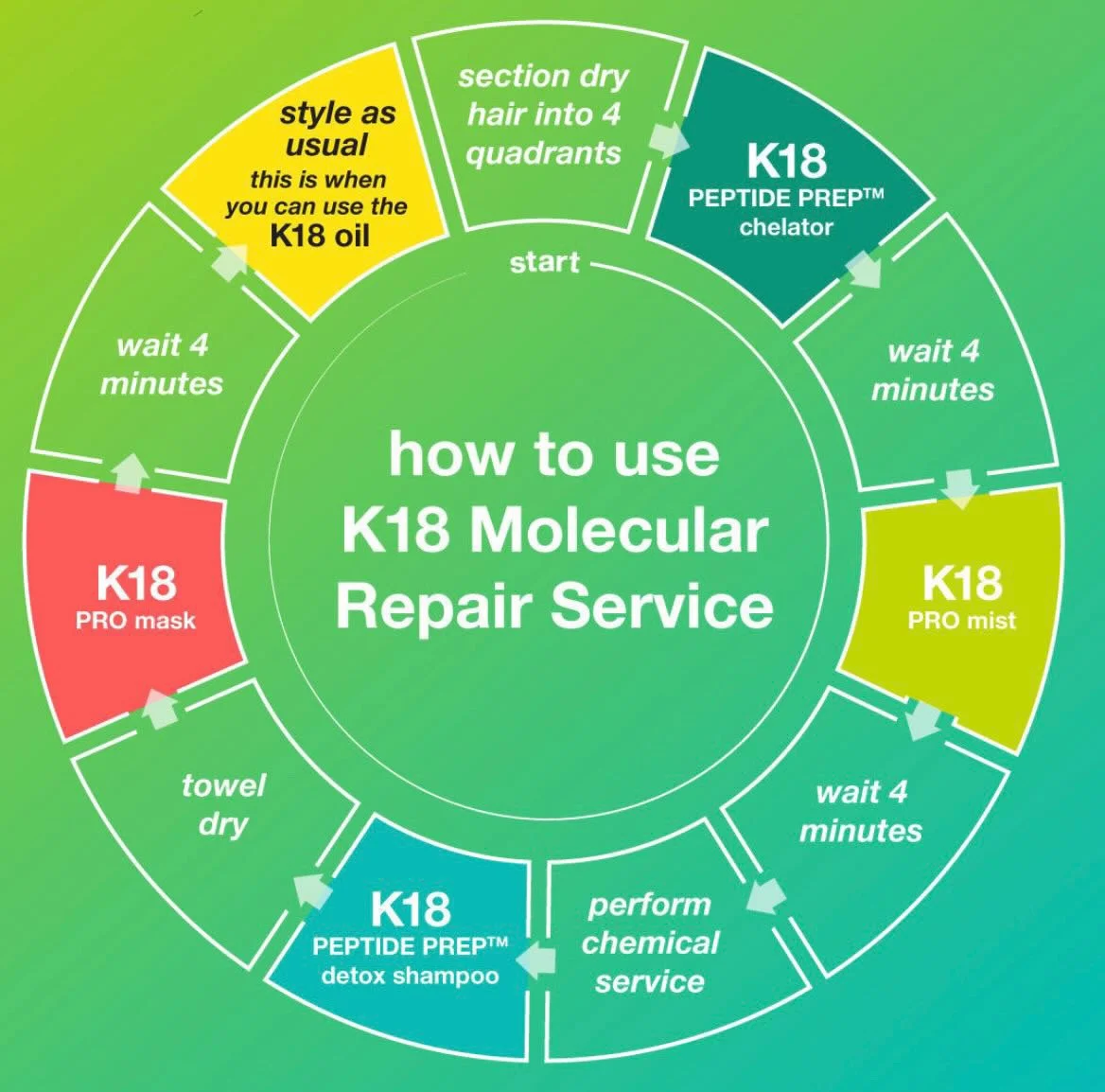 how to use K18 Molecular Repair Service

start

section dry hair into 4 quadrants

K18
PEPTIDE PREP™
chelator

wait 4 minutes

K18
PRO mist

wait 4 minutes

perform chemical service

K18
PEPTIDE PREP™
detox shampoo

towel dry

K18
PRO mask

wait 4 minutes

style as usual
this is when you can use the K18 oil